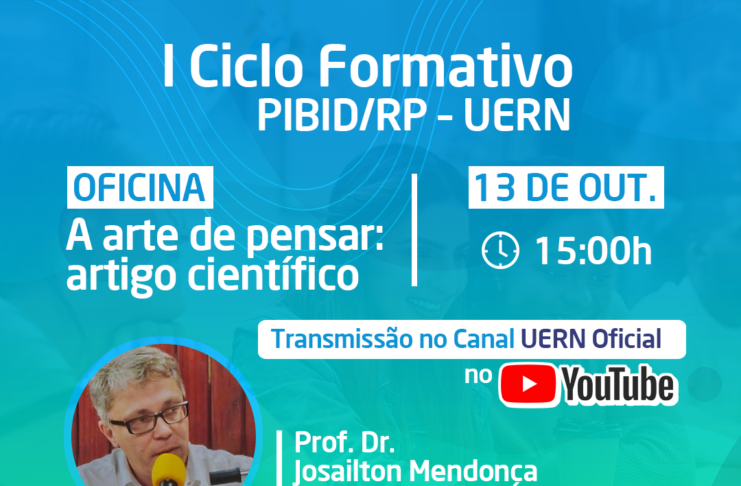 I Ciclo Formativo
PIBID/RP - UERN

OFICINA
A arte de pensar: artigo científico

13 DE OUT.
15:00h

Transmissão no Canal UERN Oficial
no YouTube

Prof. Dr.
Josailton Mendonça